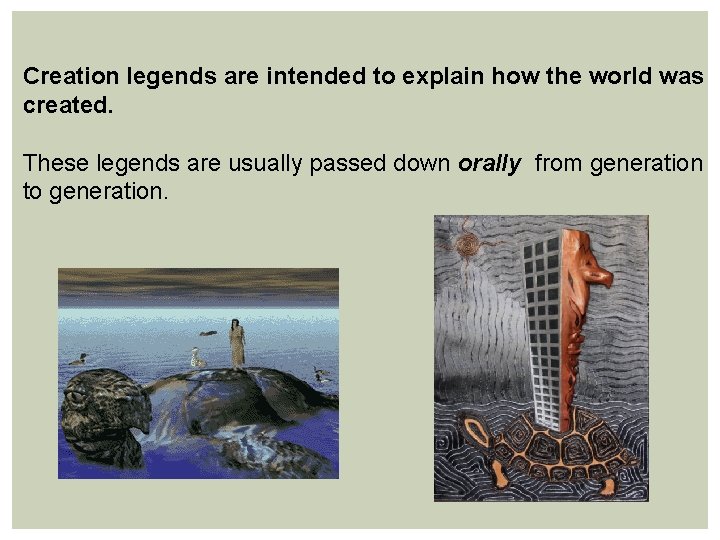 Creation legends are intended to explain how the world was created.

These legends are usually passed down orally from generation to generation.